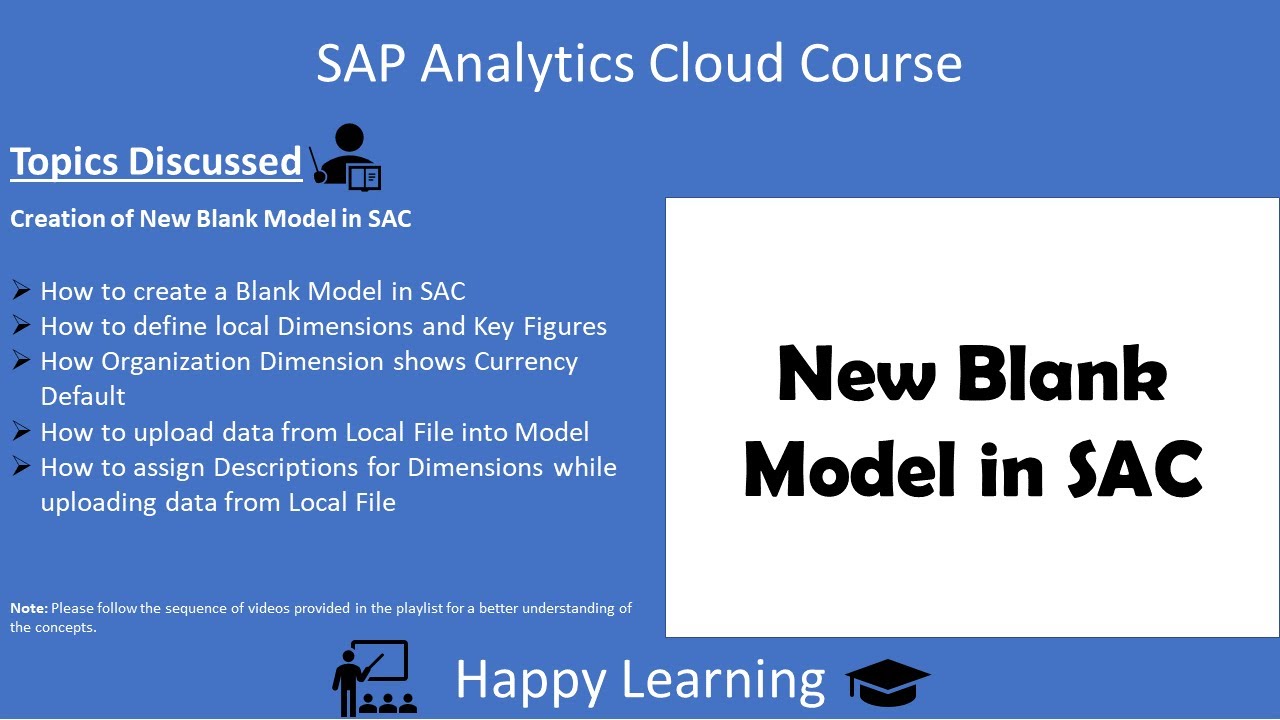 SAP Analytics Cloud Course

Topics Discussed

Creation of New Blank Model in SAC

➢ How to create a Blank Model in SAC
➢ How to define local Dimensions and Key Figures
➢ How Organization Dimension shows Currency Default
➢ How to upload data from Local File into Model
➢ How to assign Descriptions for Dimensions while uploading data from Local File

Note: Please follow the sequence of videos provided in the playlist for a better understanding of the concepts.

New Blank Model in SAC

Happy Learning